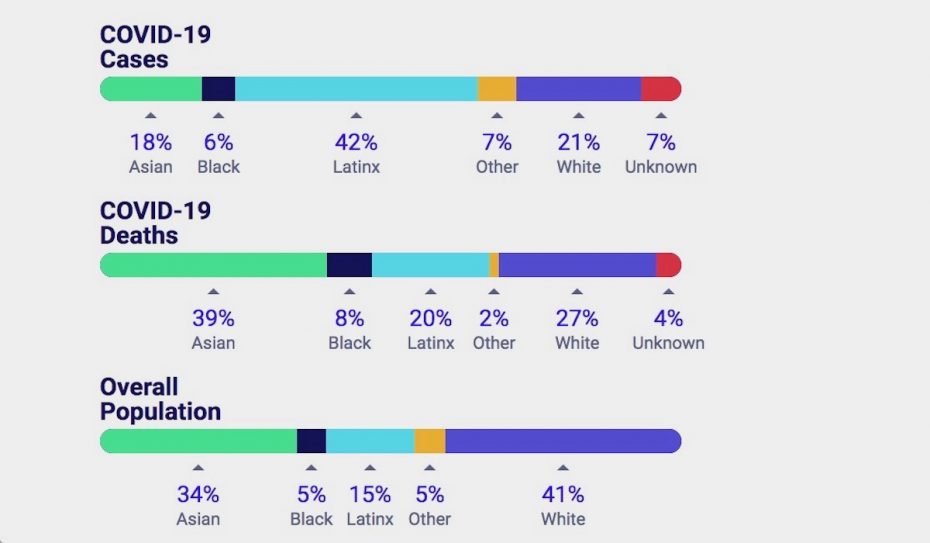 COVID-19
Cases

18%
Asian

6%
Black

42%
Latinx

7%
Other

21%
White

7%
Unknown

COVID-19
Deaths

39%
Asian

8%
Black

20%
Latinx

2%
Other

27%
White

4%
Unknown

Overall
Population

34%
Asian

5%
Black

15%
Latinx

5%
Other

41%
White